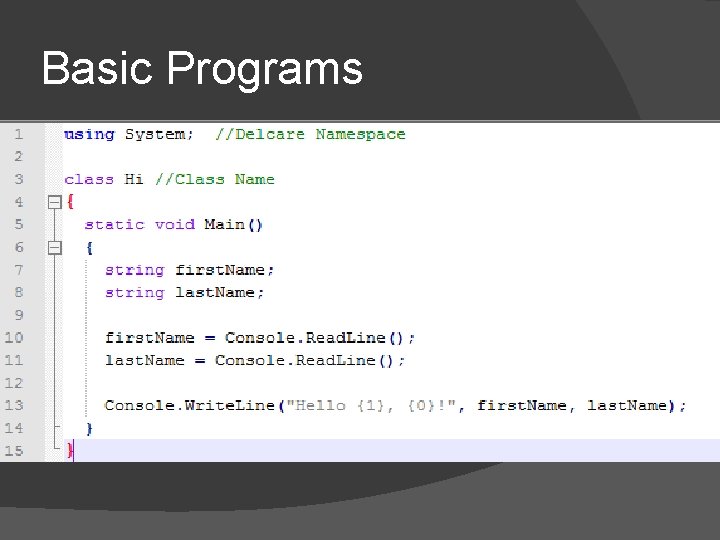 Basic Programs

1 using System; //Delcare Namespace
2
3 class Hi //Class Name
4 {
5 static void Main()
6 {
7 string firstName;
8 string lastName;
9
10 firstName = Console.ReadLine();
11 lastName = Console.ReadLine();
12
13 Console.WriteLine("Hello {1}, {0}!", firstName, lastName);
14 }
15 }